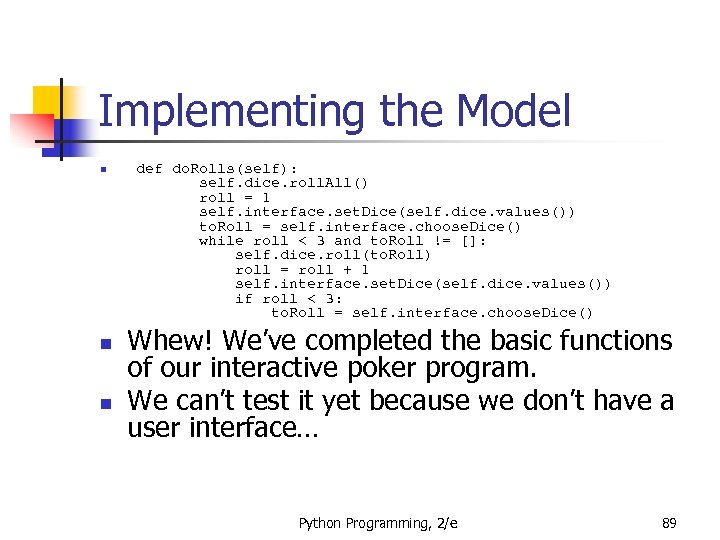 Implementing the Model

def doRolls(self):
        self.dice.rollAll()
        roll = 1
        self.interface.setDice(self.dice.values())
        toRoll = self.interface.chooseDice()
        while roll < 3 and toRoll != []:
            self.dice.roll(toRoll)
            roll = roll + 1
            self.interface.setDice(self.dice.values())
            if roll < 3:
                toRoll = self.interface.chooseDice()

Whew! We've completed the basic functions of our interactive poker program.

We can't test it yet because we don't have a user interface…

Python Programming, 2/e

89